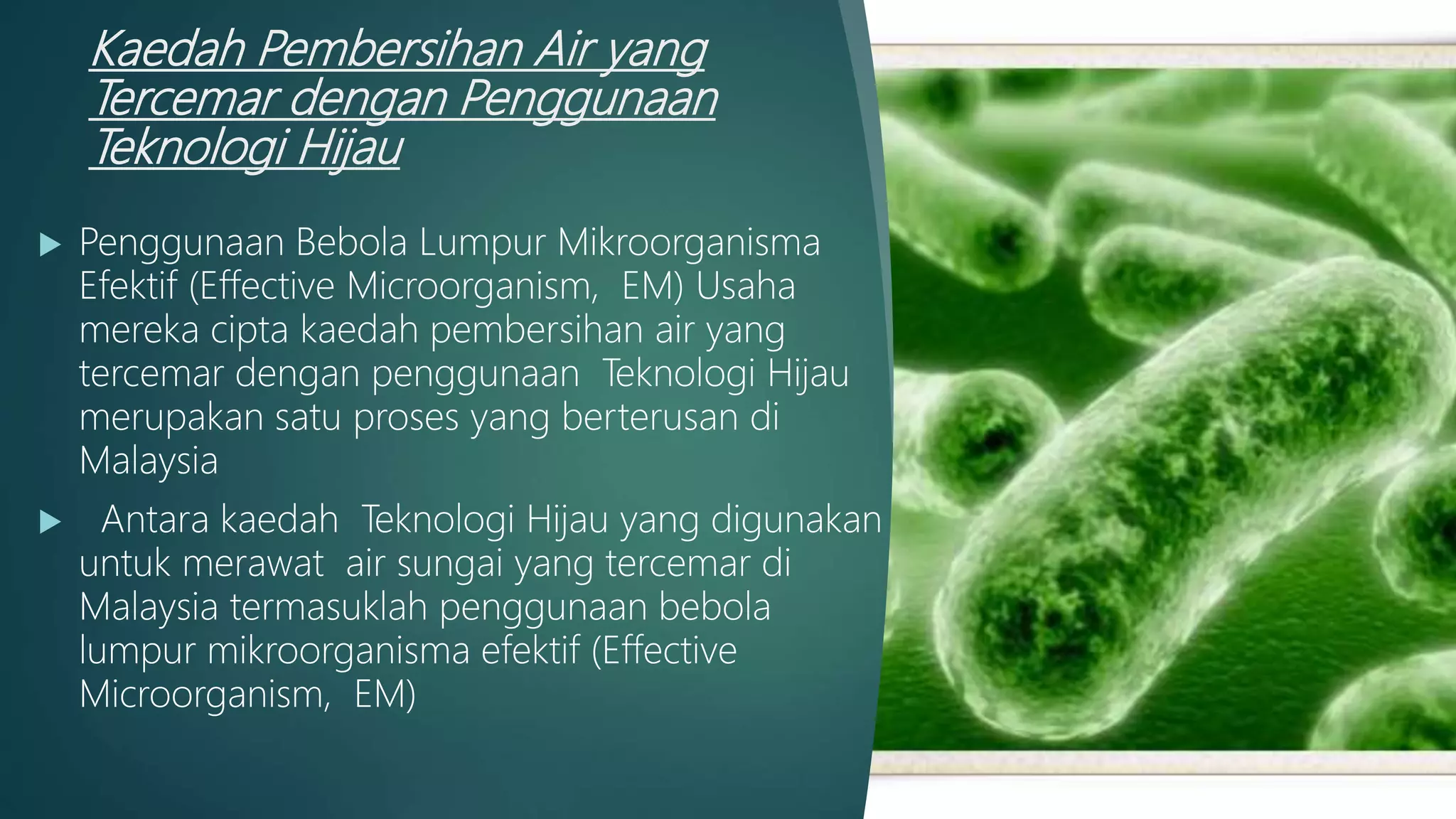 Kaedah Pembersihan Air yang Tercemar dengan Penggunaan Teknologi Hijau

Penggunaan Bebola Lumpur Mikroorganisma Efektif (Effective Microorganism, EM) Usaha mereka cipta kaedah pembersihan air yang tercemar dengan penggunaan Teknologi Hijau merupakan satu proses yang berterusan di Malaysia

Antara kaedah Teknologi Hijau yang digunakan untuk merawat air sungai yang tercemar di Malaysia termasuklah penggunaan bebola lumpur mikroorganisma efektif (Effective Microorganism, EM)